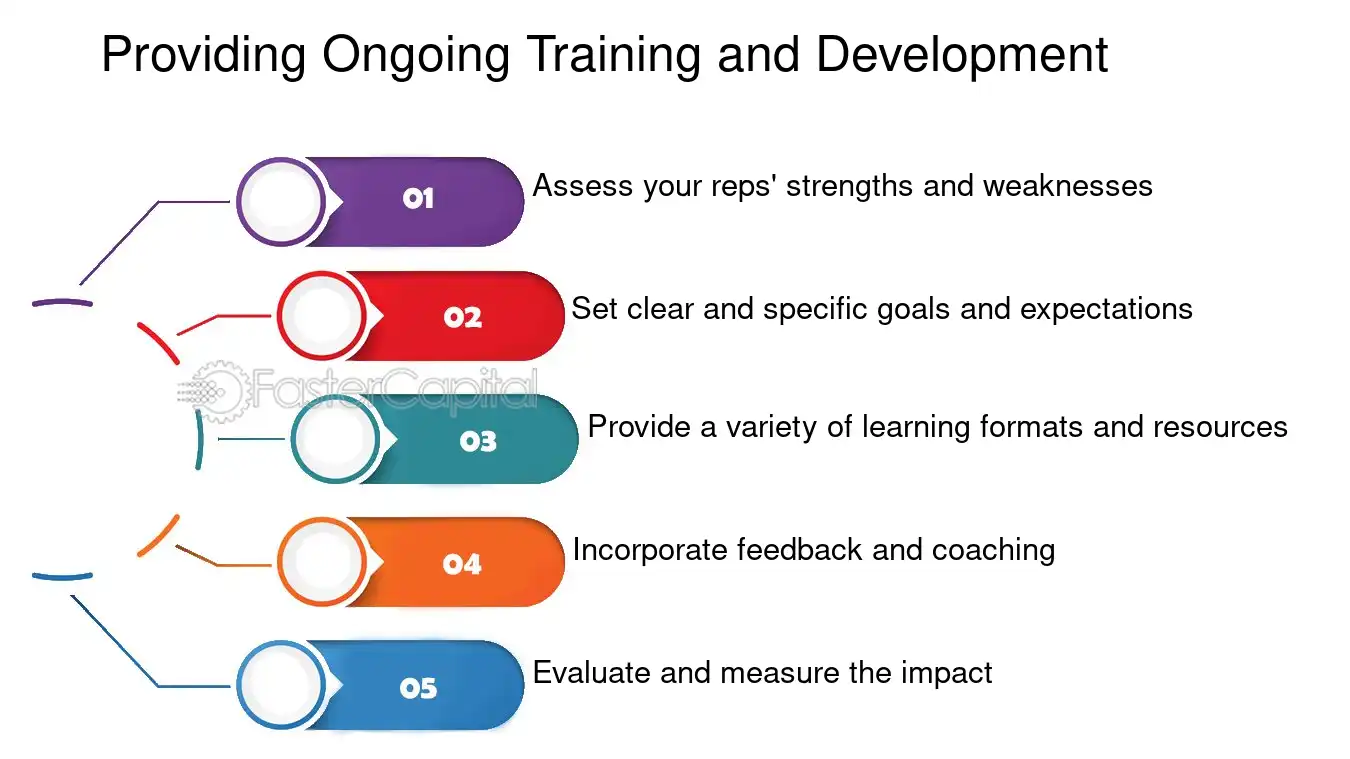 Providing Ongoing Training and Development

01
Assess your reps' strengths and weaknesses

02
Set clear and specific goals and expectations

03
Provide a variety of learning formats and resources

04
Incorporate feedback and coaching

05
Evaluate and measure the impact

FasterCapital